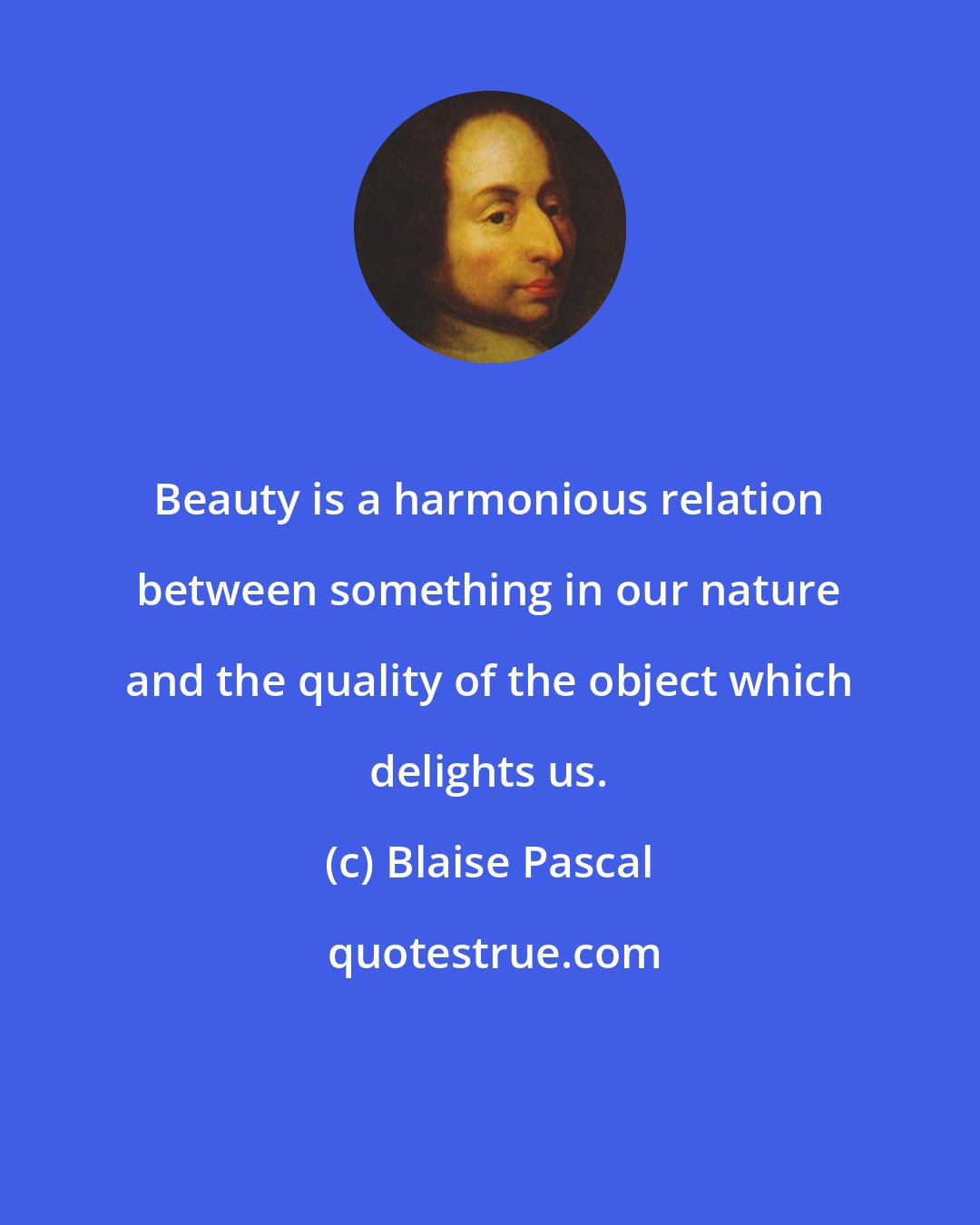 Beauty is a harmonious relation between something in our nature and the quality of the object which delights us.

(c) Blaise Pascal

quotestrue.com